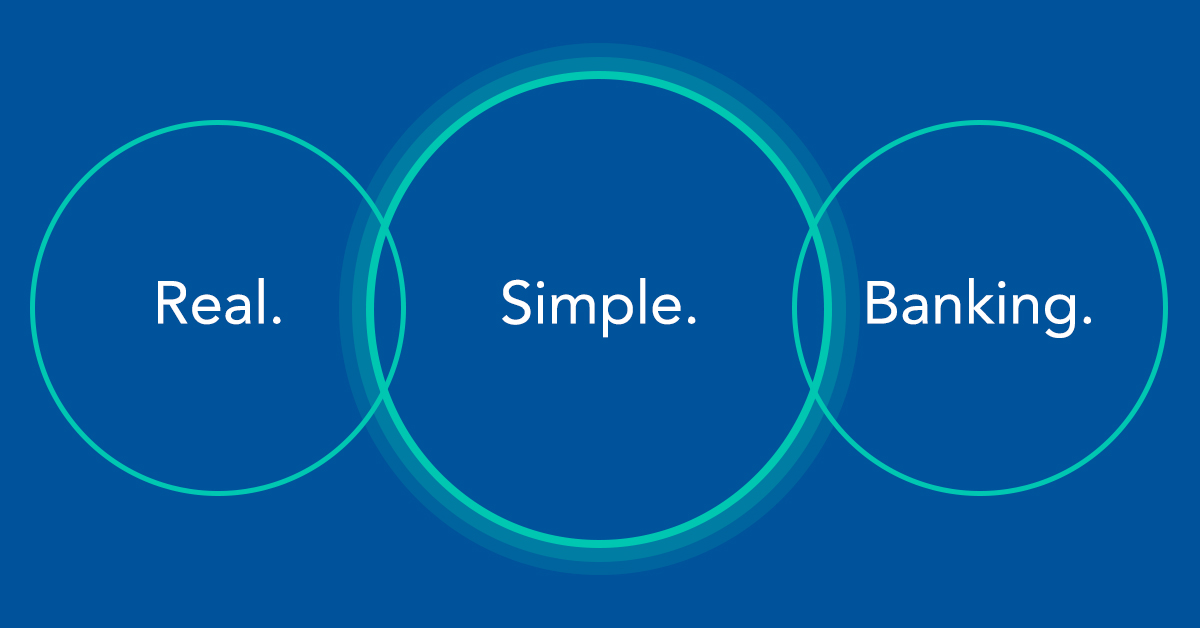 Real. Simple. Banking.